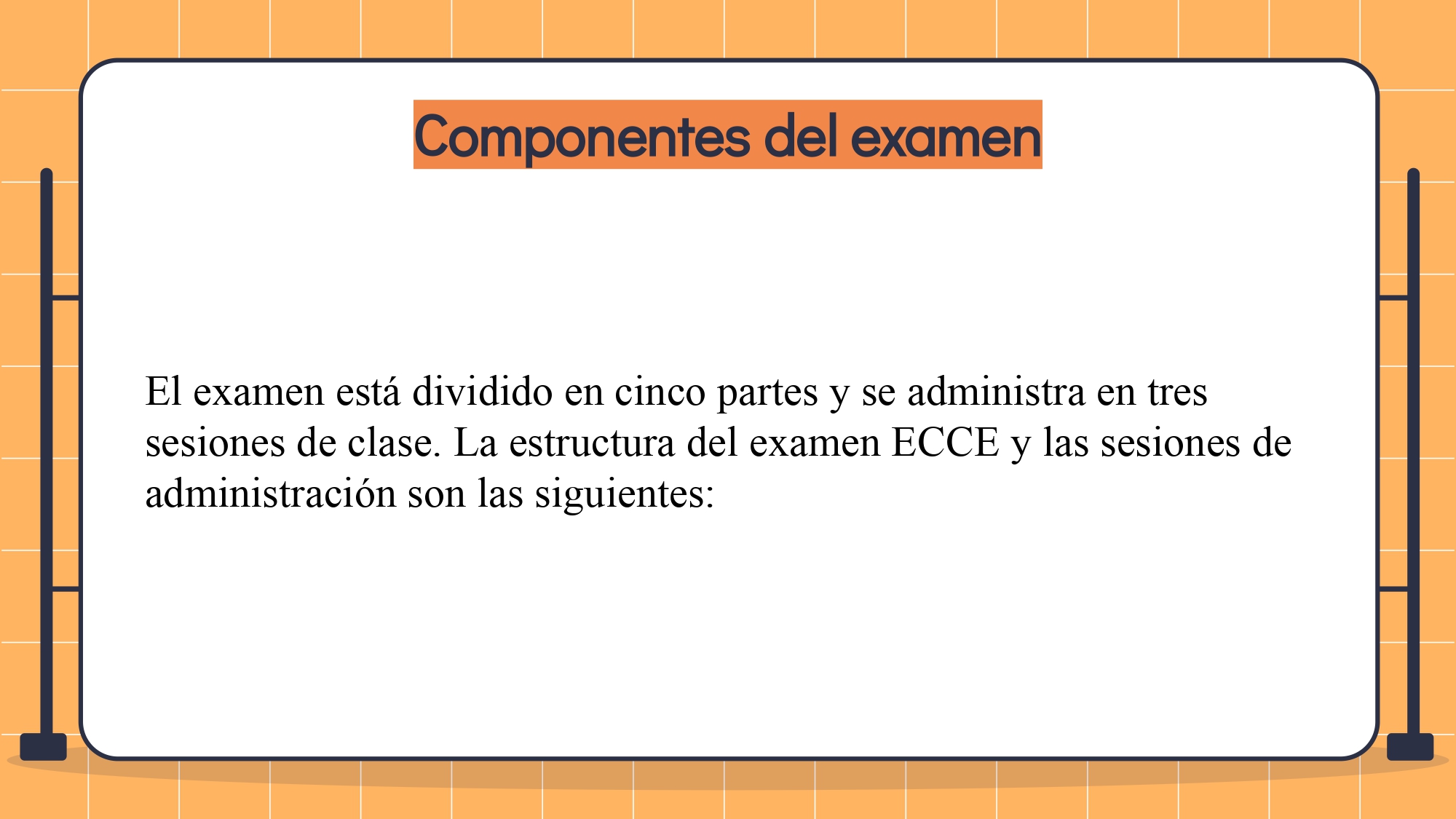 Componentes del examen

El examen está dividido en cinco partes y se administra en tres sesiones de clase. La estructura del examen ECCE y las sesiones de administración son las siguientes: